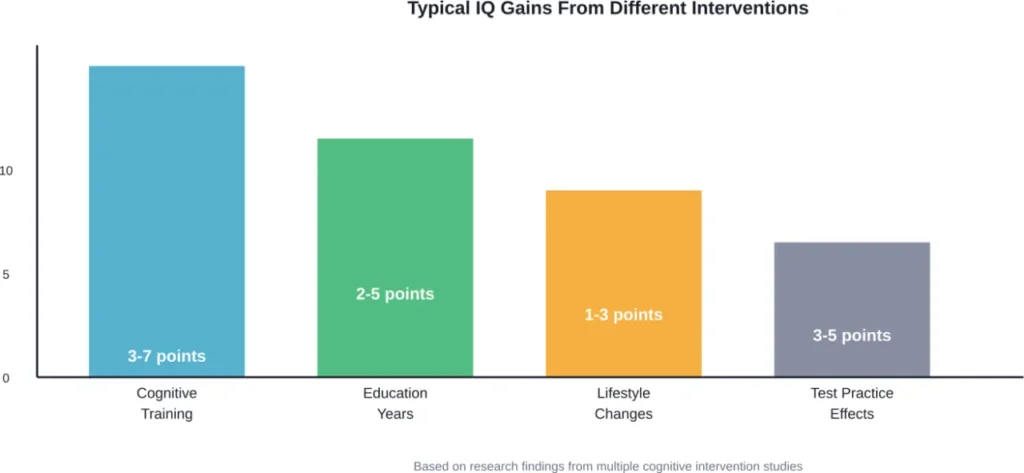 Typical IQ Gains From Different Interventions

10

5

0

3-7 points

2-5 points

1-3 points

3-5 points

Cognitive Training

Education Years

Lifestyle Changes

Test Practice Effects

Based on research findings from multiple cognitive intervention studies